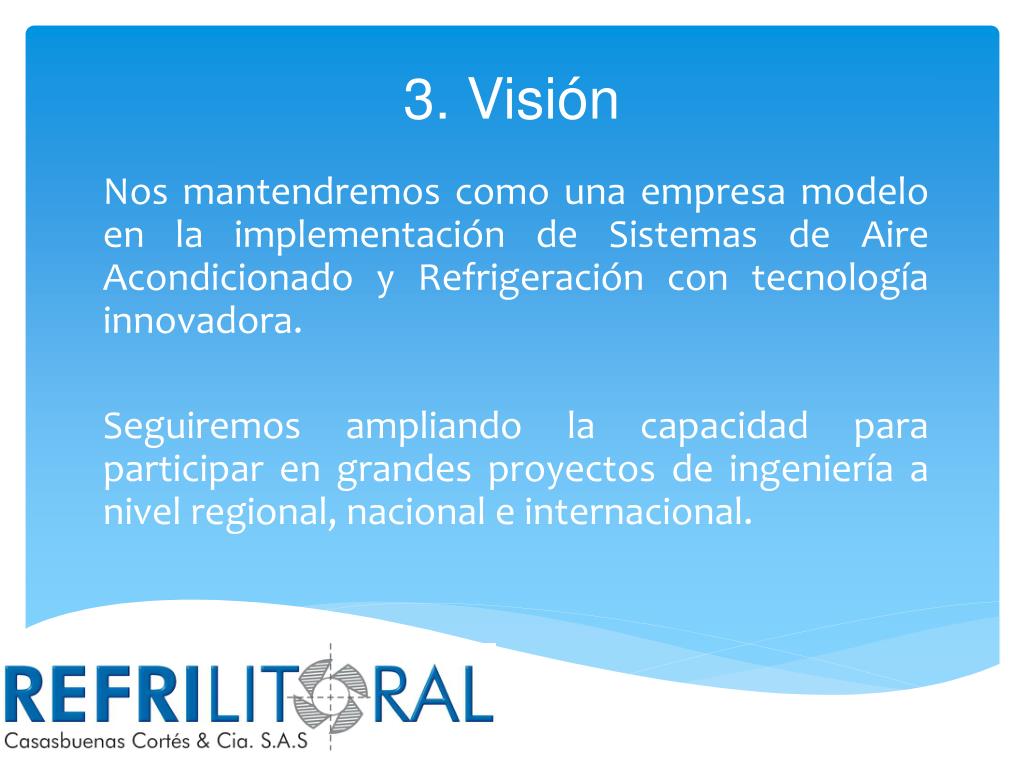 3. Visión

Nos mantendremos como una empresa modelo en la implementación de Sistemas de Aire Acondicionado y Refrigeración con tecnología innovadora.

Seguiremos ampliando la capacidad para participar en grandes proyectos de ingeniería a nivel regional, nacional e internacional.

REFRILITORAL
Casasbuenas Cortés & Cia. S.A.S